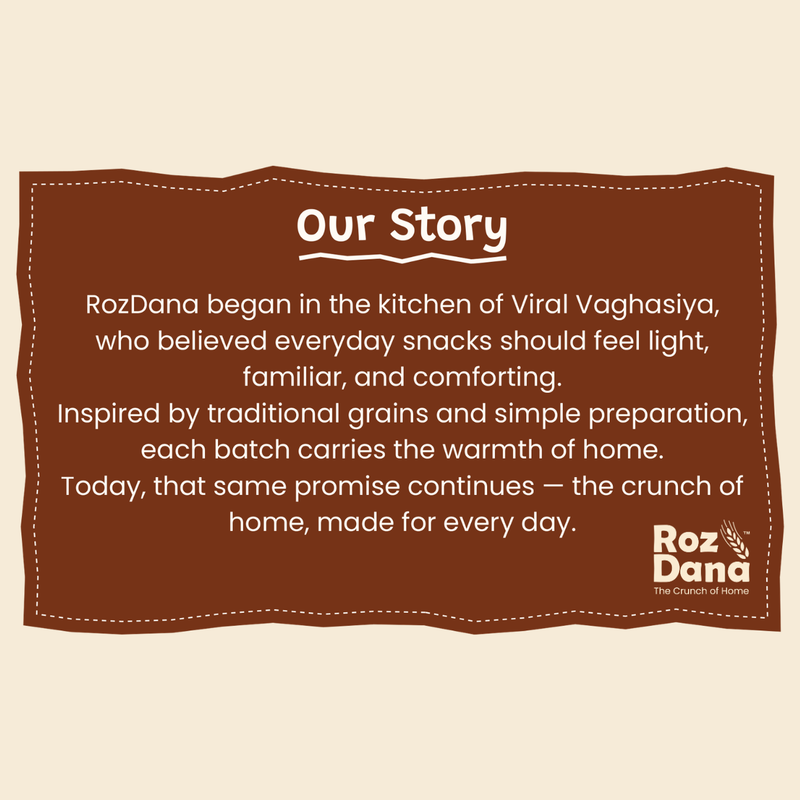 Our Story

RozDana began in the kitchen of Viral Vaghasiya, who believed everyday snacks should feel light, familiar, and comforting.
Inspired by traditional grains and simple preparation, each batch carries the warmth of home.
Today, that same promise continues — the crunch of home, made for every day.

Roz Dana™
The Crunch of Home